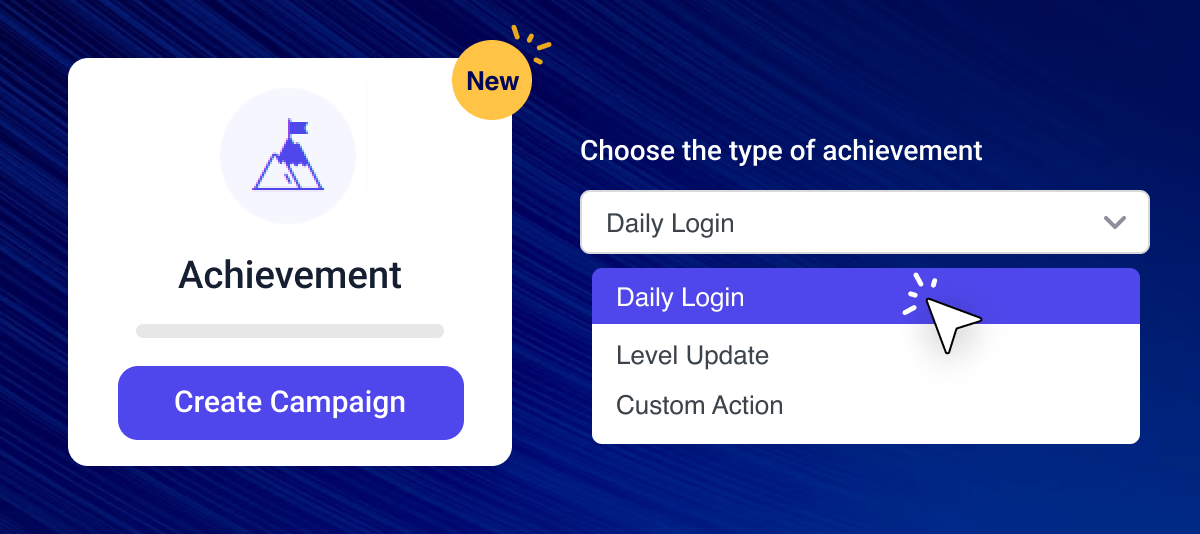 New

Achievement

Create Campaign

Choose the type of achievement

Daily Login

Daily Login

Level Update

Custom Action